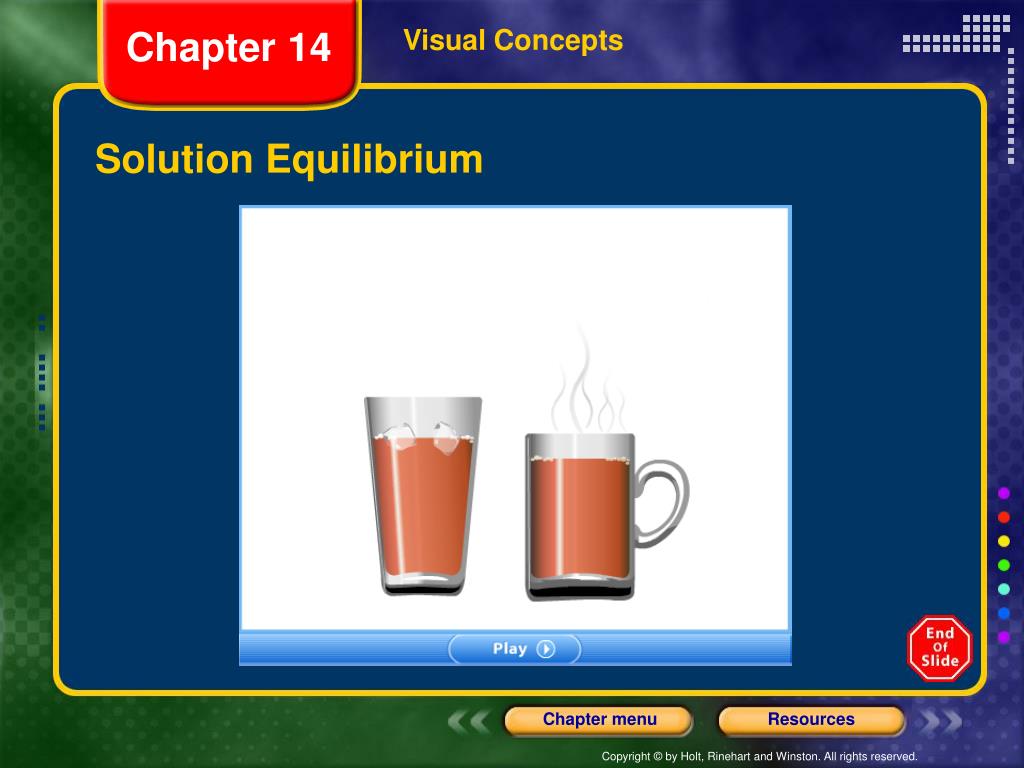 Chapter 14

Visual Concepts

Solution Equilibrium

Play

End Of Slide

Chapter menu

Resources

Copyright © by Holt, Rinehart and Winston. All rights reserved.